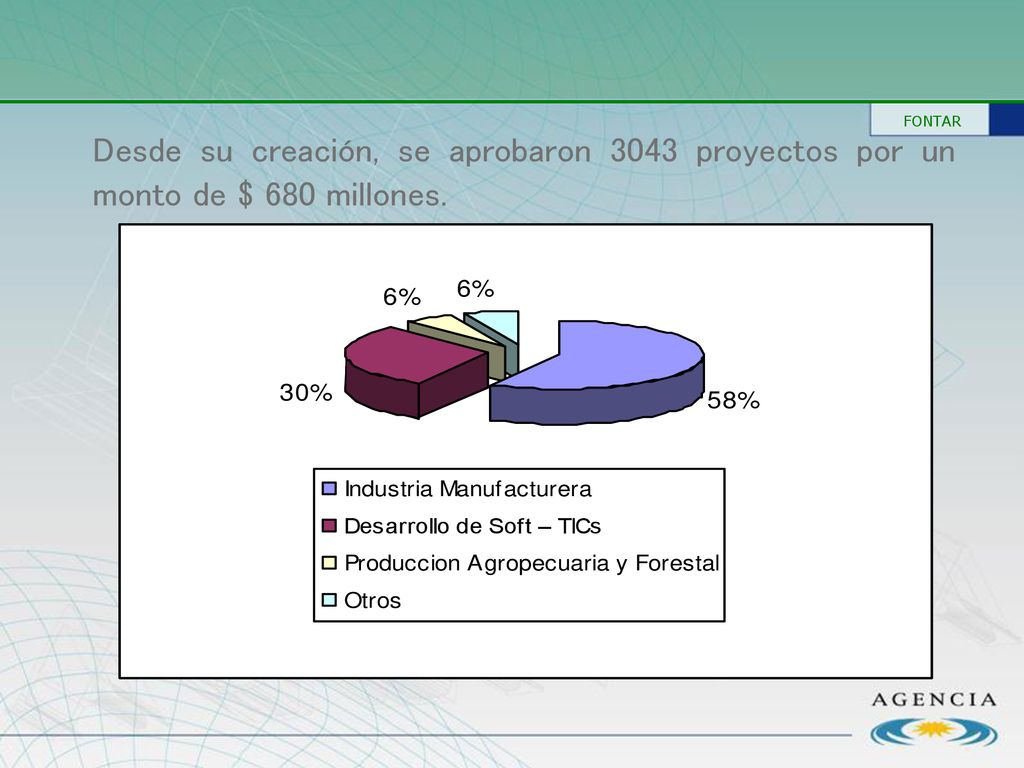 FONTAR

Desde su creación, se aprobaron 3043 proyectos por un monto de $ 680 millones.

6%
6%
30%
58%

Industria Manufacturera
Desarrollo de Soft – TICs
Produccion Agropecuaria y Forestal
Otros

AGENCIA